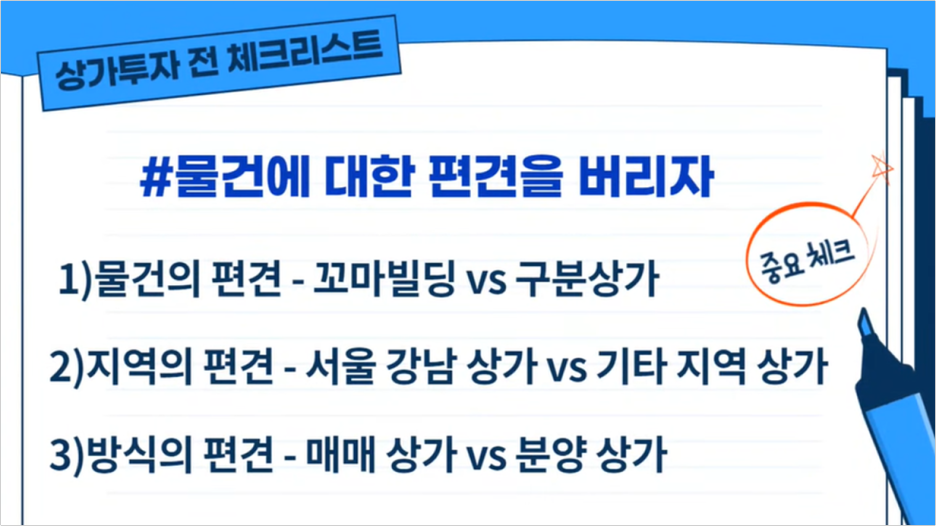 상가투자 전 체크리스트

#물건에 대한 편견을 버리자

중요 체크

1)물건의 편견 - 꼬마빌딩 vs 구분상가

2)지역의 편견 - 서울 강남 상가 vs 기타 지역 상가

3)방식의 편견 - 매매 상가 vs 분양 상가